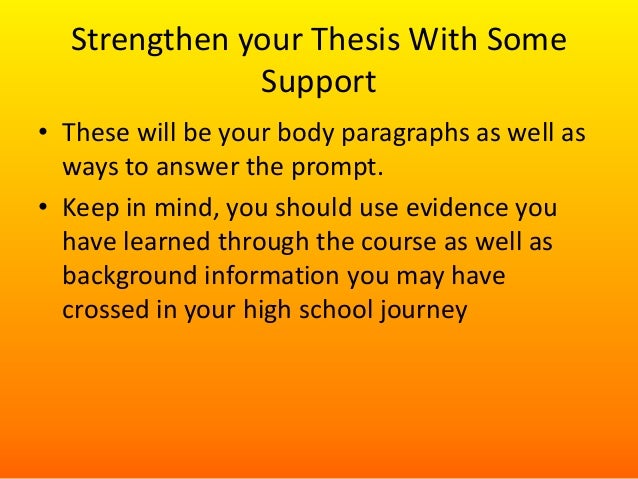 Strengthen your Thesis With Some Support

• These will be your body paragraphs as well as ways to answer the prompt.

• Keep in mind, you should use evidence you have learned through the course as well as background information you may have crossed in your high school journey